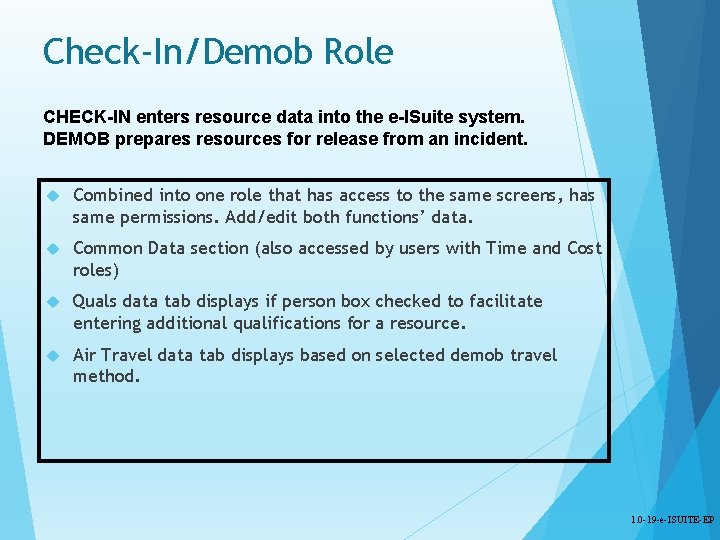 Check-In/Demob Role

CHECK-IN enters resource data into the e-ISuite system.
DEMOB prepares resources for release from an incident.

Combined into one role that has access to the same screens, has same permissions. Add/edit both functions' data.

Common Data section (also accessed by users with Time and Cost roles)

Quals data tab displays if person box checked to facilitate entering additional qualifications for a resource.

Air Travel data tab displays based on selected demob travel method.

1.0-19-e-ISUITE-EP